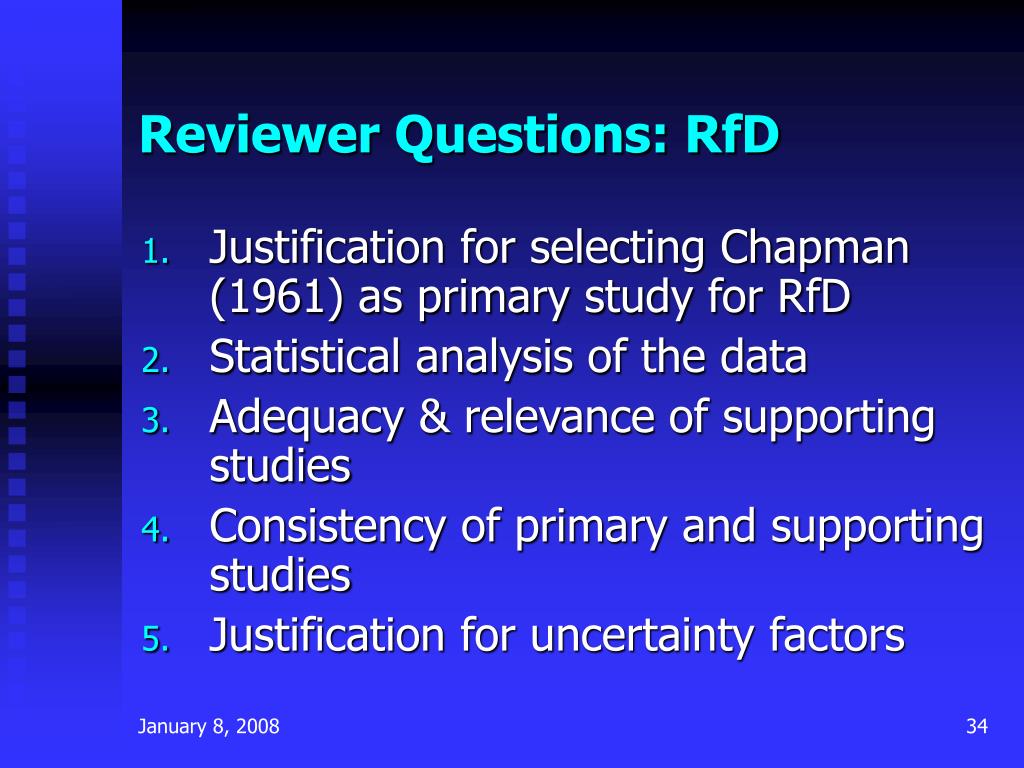 Reviewer Questions: RfD

1. Justification for selecting Chapman (1961) as primary study for RfD
2. Statistical analysis of the data
3. Adequacy & relevance of supporting studies
4. Consistency of primary and supporting studies
5. Justification for uncertainty factors

January 8, 2008

34